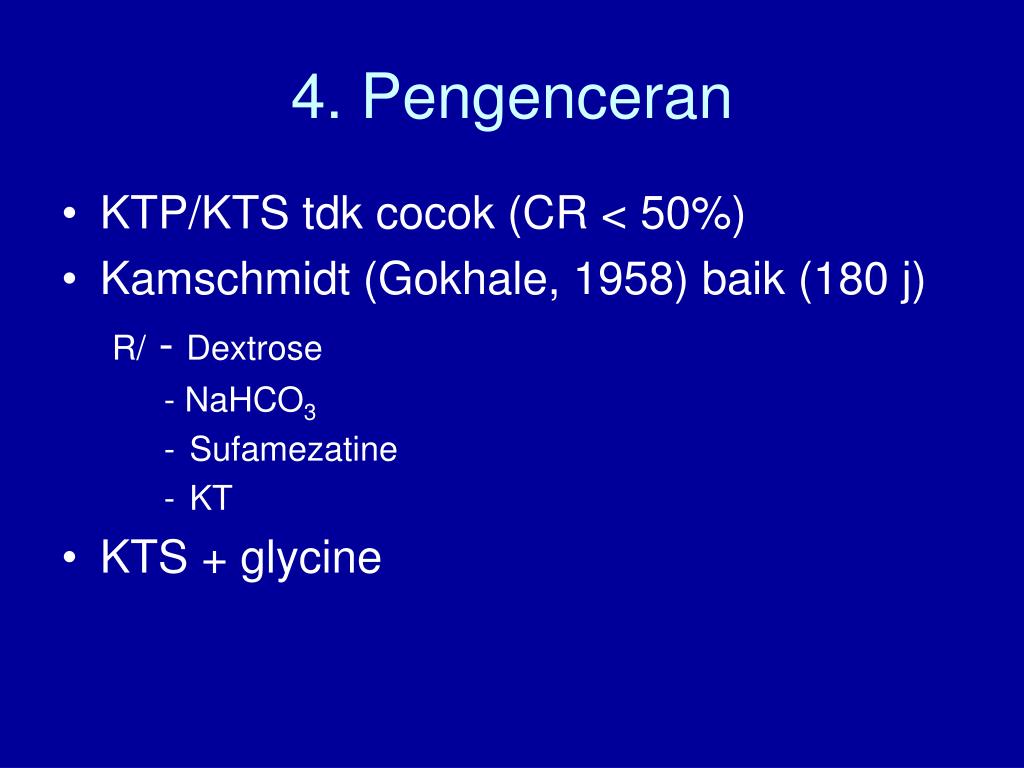 4. Pengenceran

• KTP/KTS tdk cocok (CR < 50%)
• Kamschmidt (Gokhale, 1958) baik (180 j)

R/ - Dextrose
- $NaHCO_3$
- Sufamezatine
- KT

• KTS + glycine